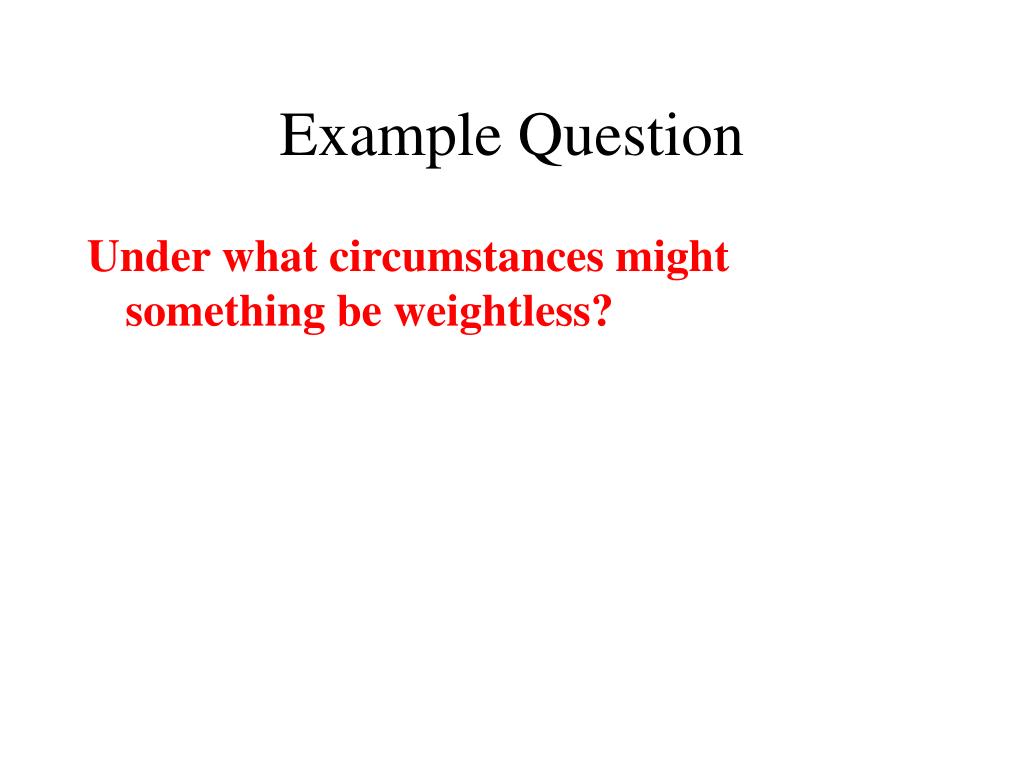 Example Question

Under what circumstances might something be weightless?